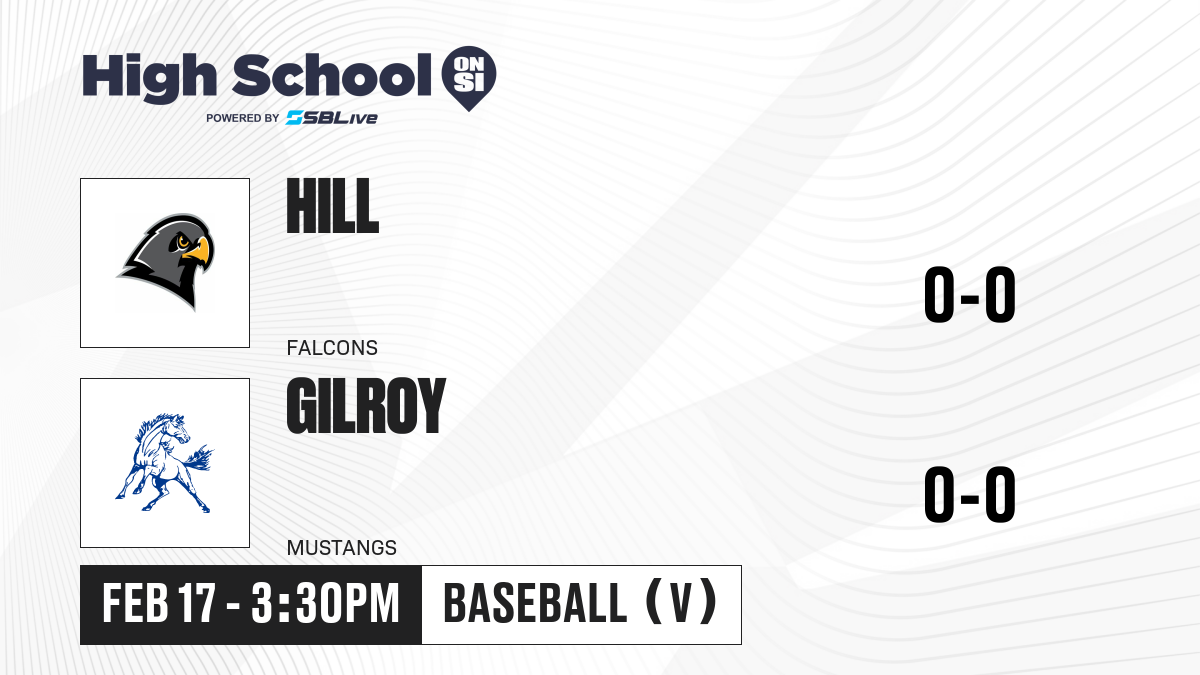 High School ON SI
POWERED BY SBLive

HILL
FALCONS
0-0

GILROY
MUSTANGS
0-0

FEB 17 - 3:30PM
BASEBALL (V)